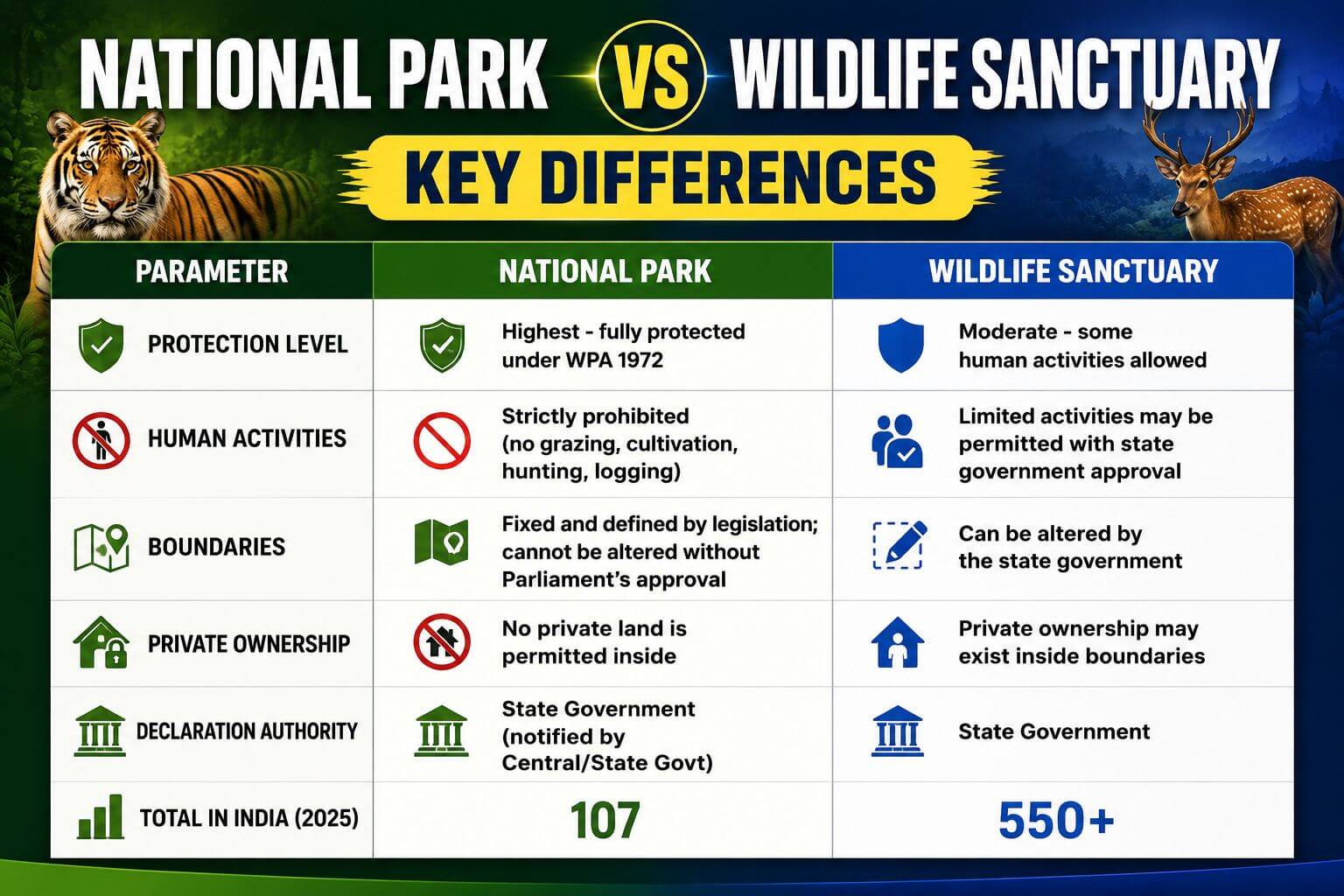 NATIONAL PARK VS WILDLIFE SANCTUARY

KEY DIFFERENCES

| PARAMETER | NATIONAL PARK | WILDLIFE SANCTUARY |
|---|---|---|
| PROTECTION LEVEL | Highest - fully protected under WPA 1972 | Moderate - some human activities allowed |
| HUMAN ACTIVITIES | Strictly prohibited (no grazing, cultivation, hunting, logging) | Limited activities may be permitted with state government approval |
| BOUNDARIES | Fixed and defined by legislation; cannot be altered without Parliament's approval | Can be altered by the state government |
| PRIVATE OWNERSHIP | No private land is permitted inside | Private ownership may exist inside boundaries |
| DECLARATION AUTHORITY | State Government (notified by Central/State Govt) | State Government |
| TOTAL IN INDIA (2025) | 107 | 550+ |